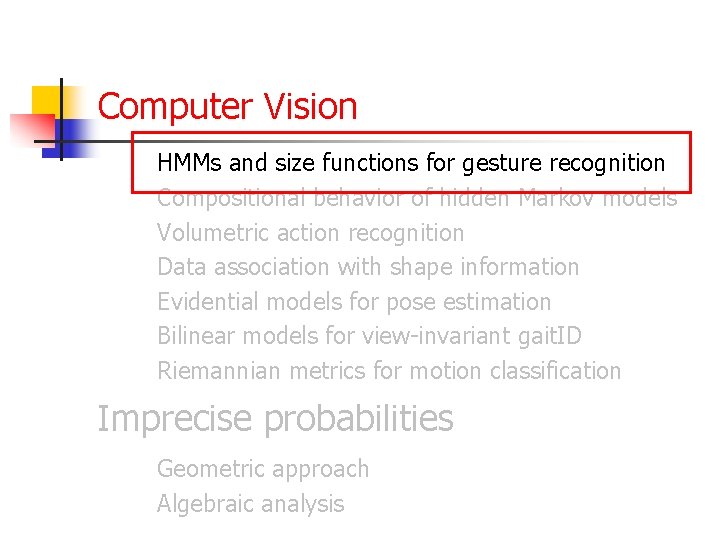 Computer Vision

HMMs and size functions for gesture recognition
Compositional behavior of hidden Markov models
Volumetric action recognition
Data association with shape information
Evidential models for pose estimation
Bilinear models for view-invariant gaitID
Riemannian metrics for motion classification

Imprecise probabilities

Geometric approach
Algebraic analysis